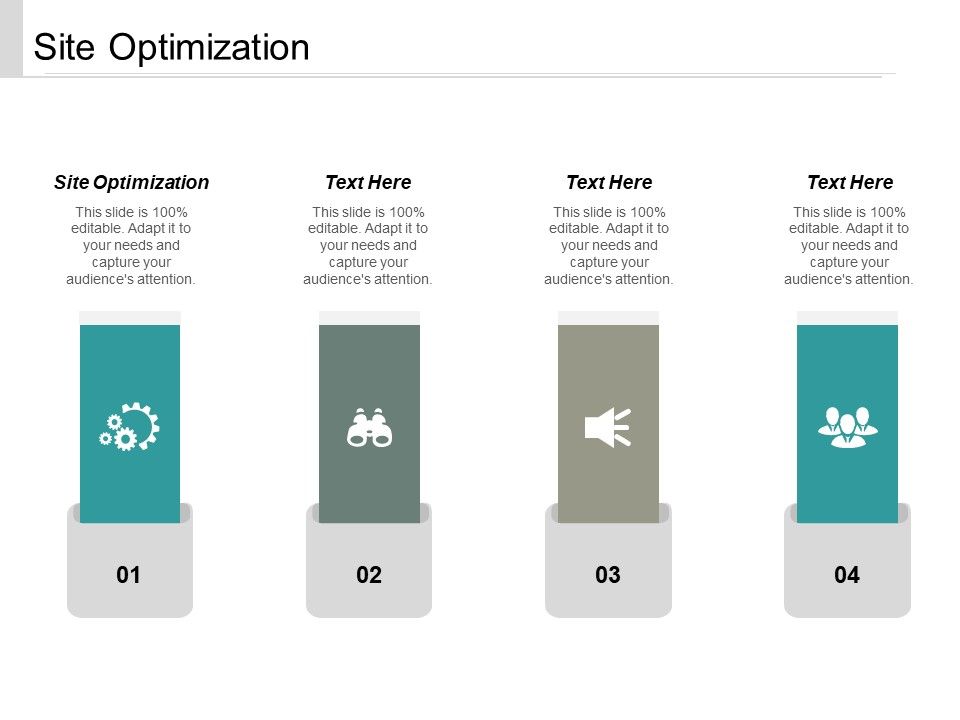 Site Optimization

Site Optimization

This slide is 100% editable. Adapt it to your needs and capture your audience's attention.

01

Text Here

This slide is 100% editable. Adapt it to your needs and capture your audience's attention.

02

Text Here

This slide is 100% editable. Adapt it to your needs and capture your audience's attention.

03

Text Here

This slide is 100% editable. Adapt it to your needs and capture your audience's attention.

04